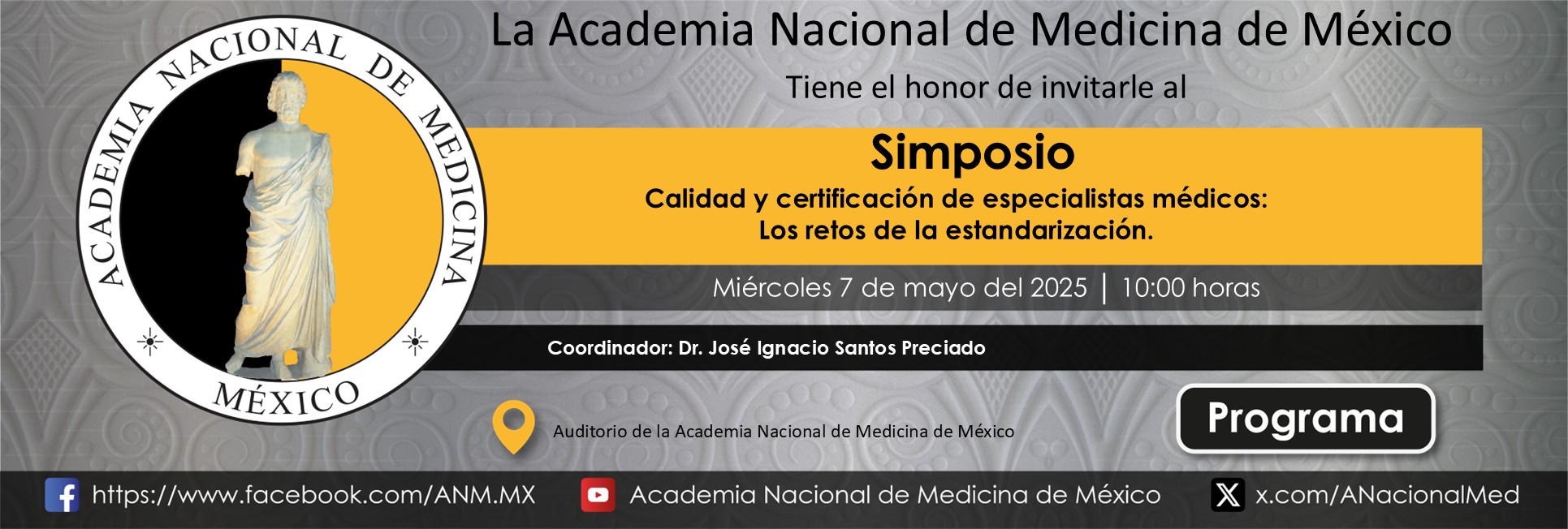 ACADEMIA NACIONAL DE MEDICINA
MÉXICO

La Academia Nacional de Medicina de México

Tiene el honor de invitarle al

Simposio

Calidad y certificación de especialistas médicos: Los retos de la estandarización.

Miércoles 7 de mayo del 2025 | 10:00 horas

Coordinador: Dr. José Ignacio Santos Preciado

Auditorio de la Academia Nacional de Medicina de México

Programa

https://www.facebook.com/ANM.MX

Academia Nacional de Medicina de México

x.com/ANacionalMed